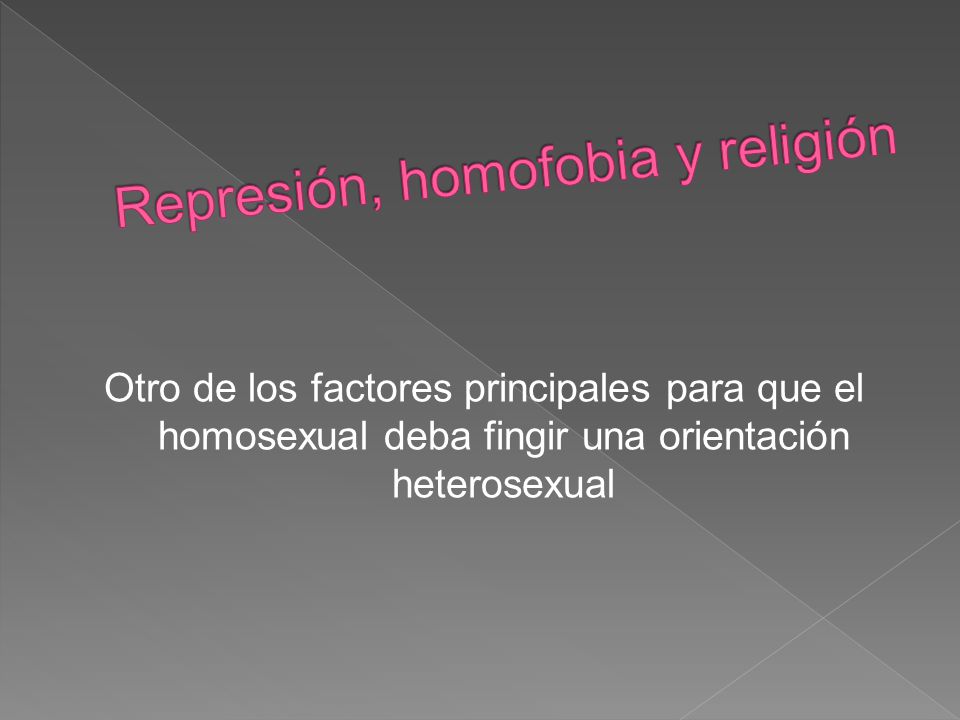 Represión, homofobia y religión

Otro de los factores principales para que el homosexual deba fingir una orientación heterosexual